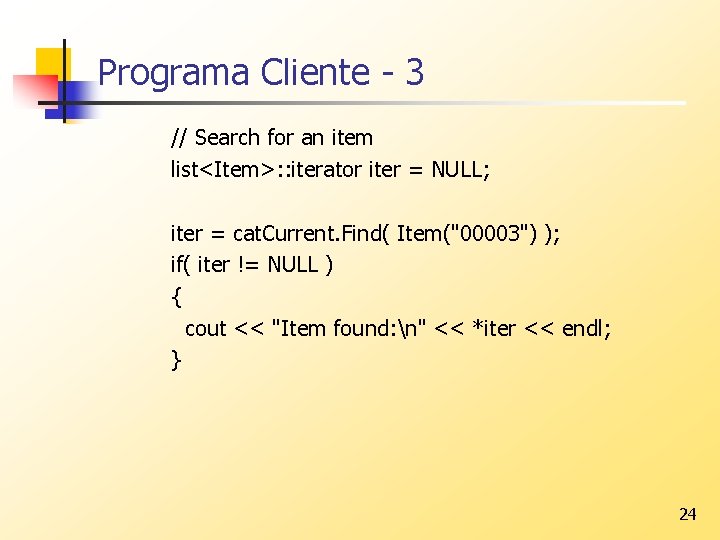 Programa Cliente - 3

// Search for an item
list<Item>::iterator iter = NULL;

iter = catCurrent.Find( Item("00003") );
if( iter != NULL )
{
  cout << "Item found:\n" << *iter << endl;
}

24